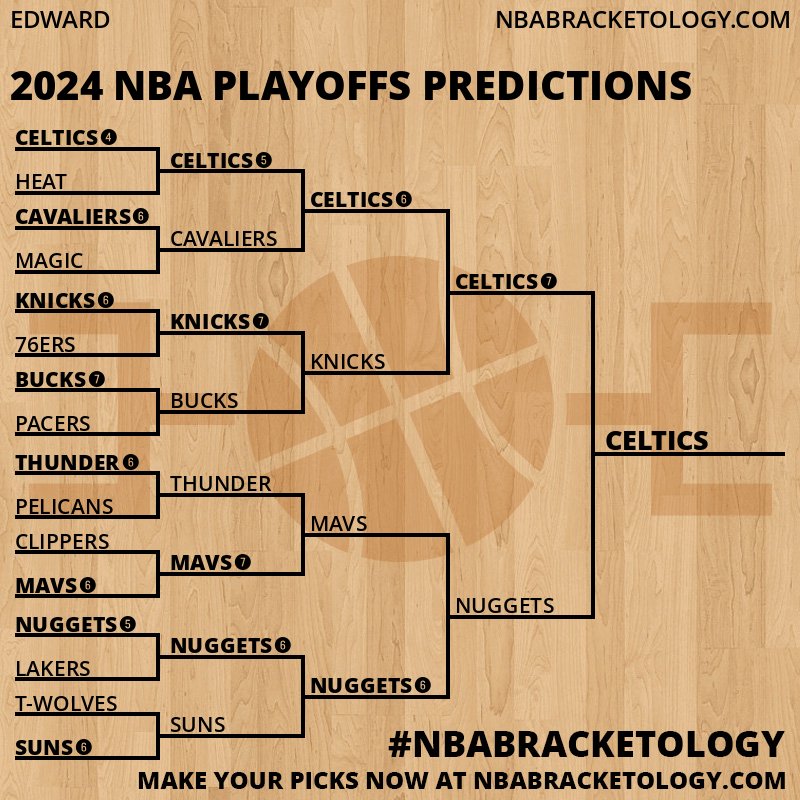 EDWARD

NBABRACKETOLOGY.COM

2024 NBA PLAYOFFS PREDICTIONS

CELTICS 4
HEAT
CAVALIERS 6
MAGIC
KNICKS 6
76ERS
BUCKS 7
PACERS
THUNDER 6
PELICANS
CLIPPERS
MAVS 6
NUGGETS 5
LAKERS
T-WOLVES
SUNS 6

CELTICS 5
CAVALIERS
KNICKS 7
BUCKS
THUNDER
MAVS 7
NUGGETS 6
SUNS

CELTICS 6
KNICKS
MAVS
NUGGETS 6

CELTICS 7
NUGGETS

CELTICS

#NBABRACKETOLOGY

MAKE YOUR PICKS NOW AT NBABRACKETOLOGY.COM